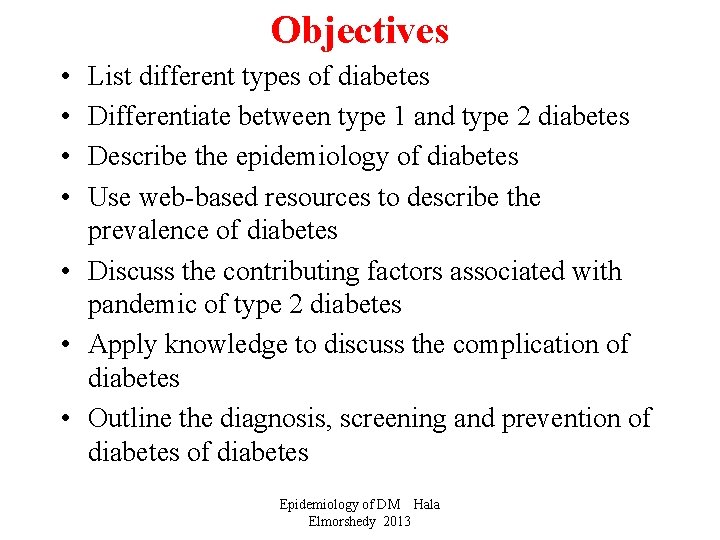 Objectives

• List different types of diabetes
• Differentiate between type 1 and type 2 diabetes
• Describe the epidemiology of diabetes
• Use web-based resources to describe the prevalence of diabetes
• Discuss the contributing factors associated with pandemic of type 2 diabetes
• Apply knowledge to discuss the complication of diabetes
• Outline the diagnosis, screening and prevention of diabetes of diabetes

Epidemiology of DM Hala Elmorshedy 2013